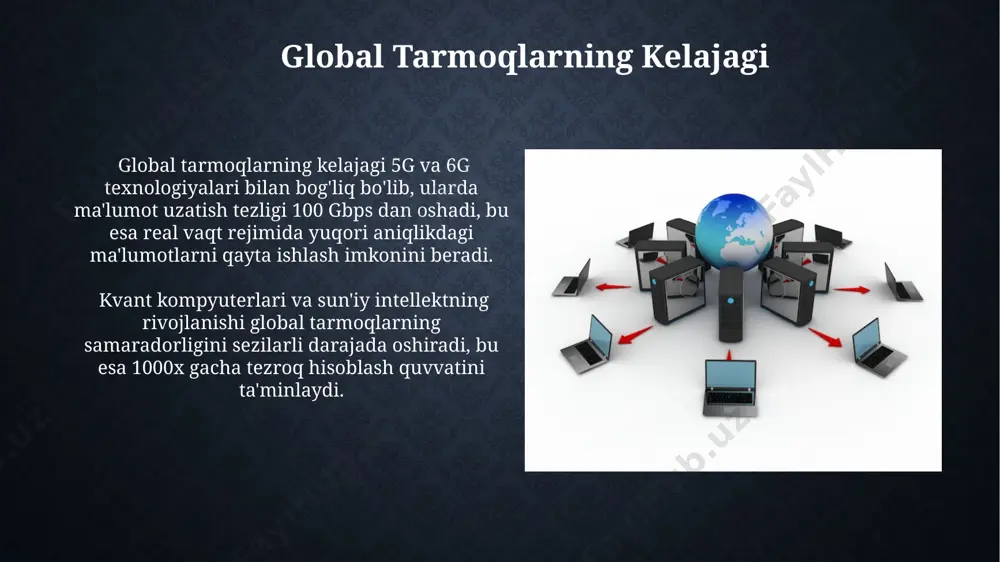 Global Tarmoqlarning Kelajagi

Global tarmoqlarning kelajagi 5G va 6G texnologiyalari bilan bog'liq bo'lib, ularda ma'lumot uzatish tezligi 100 Gbps dan oshadi, bu esa real vaqt rejimida yuqori aniqlikdagi ma'lumotlarni qayta ishlash imkonini beradi.

Kvant kompyuterlari va sun'iy intellektning rivojlanishi global tarmoqlarning samaradorligini sezilarli darajada oshiradi, bu esa 1000x gacha tezroq hisoblash quvvatini ta'minlaydi.